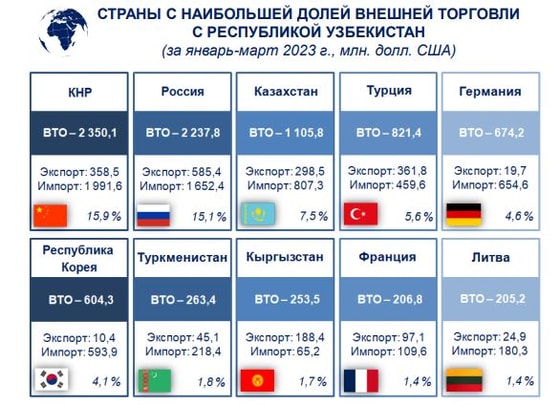 СТРАНЫ С НАИБОЛЬШЕЙ ДОЛЕЙ ВНЕШНЕЙ ТОРГОВЛИ С РЕСПУБЛИКОЙ УЗБЕКИСТАН
(за январь-март 2023 г., млн. долл. США)

КНР
ВТО – 2 350,1
Экспорт: 358,5
Импорт: 1 991,6
15,9 %

Россия
ВТО – 2 237,8
Экспорт: 585,4
Импорт: 1 652,4
15,1 %

Казахстан
ВТО – 1 105,8
Экспорт: 298,5
Импорт: 807,3
7,5 %

Турция
ВТО – 821,4
Экспорт: 361,8
Импорт: 459,6
5,6 %

Германия
ВТО – 674,2
Экспорт: 19,7
Импорт: 654,6
4,6 %

Республика Корея
ВТО – 604,3
Экспорт: 10,4
Импорт: 593,9
4,1 %

Туркменистан
ВТО – 263,4
Экспорт: 45,1
Импорт: 218,4
1,8 %

Кыргызстан
ВТО – 253,5
Экспорт: 188,4
Импорт: 65,2
1,7 %

Франция
ВТО – 206,8
Экспорт: 97,1
Импорт: 109,6
1,4 %

Литва
ВТО – 205,2
Экспорт: 24,9
Импорт: 180,3
1,4 %